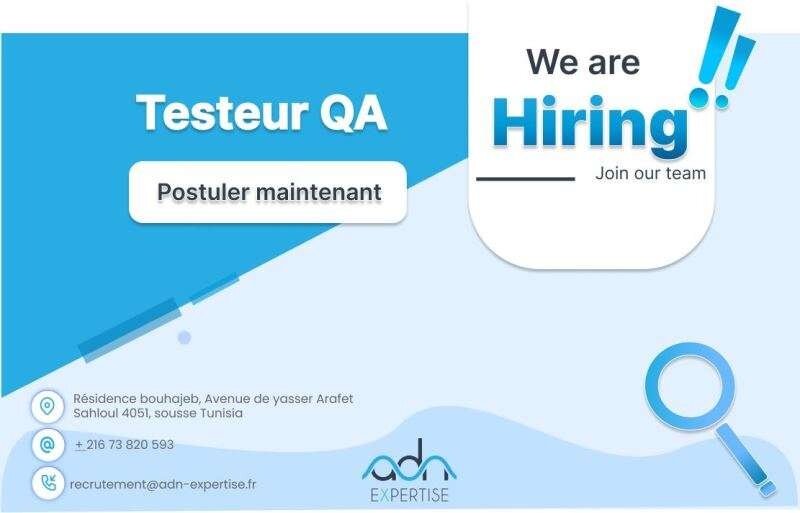 Testeur QA

Postuler maintenant

We are

Hiring

Join our team

Résidence bouhajeb, Avenue de yasser Arafet Sahloul 4051, sousse Tunisia

+ 216 73 820 593

recrutement@adn-expertise.fr

adn

EXPERTISE